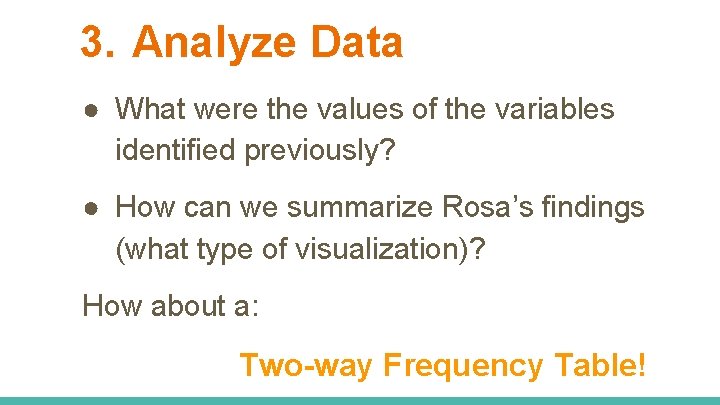 3. Analyze Data

• What were the values of the variables identified previously?

• How can we summarize Rosa's findings (what type of visualization)?

How about a:

Two-way Frequency Table!